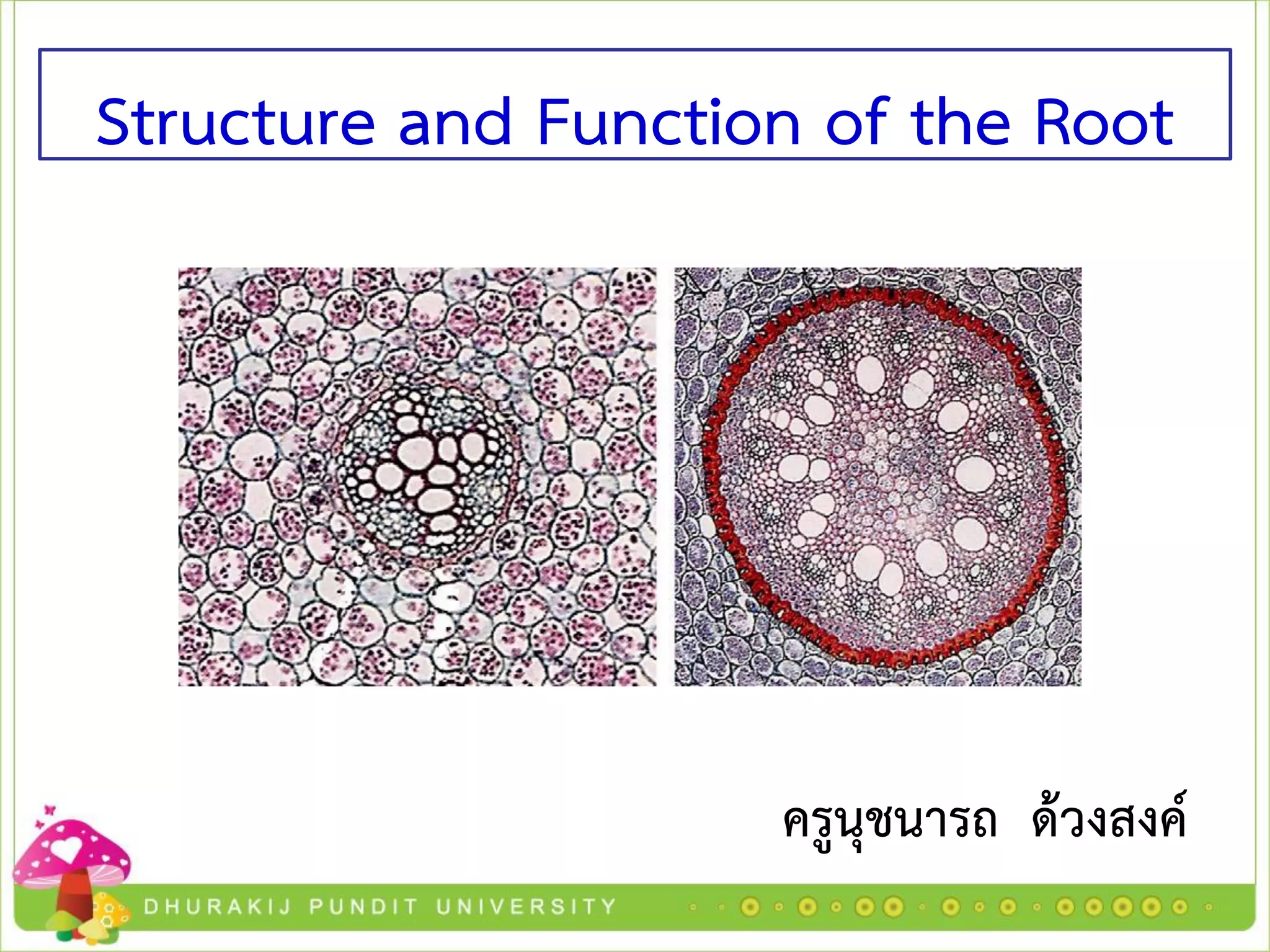 Structure and Function of the Root

ครูนุชนารถ ด้วงสงค์

DHURAKIJ PUNDIT UNIVERSITY